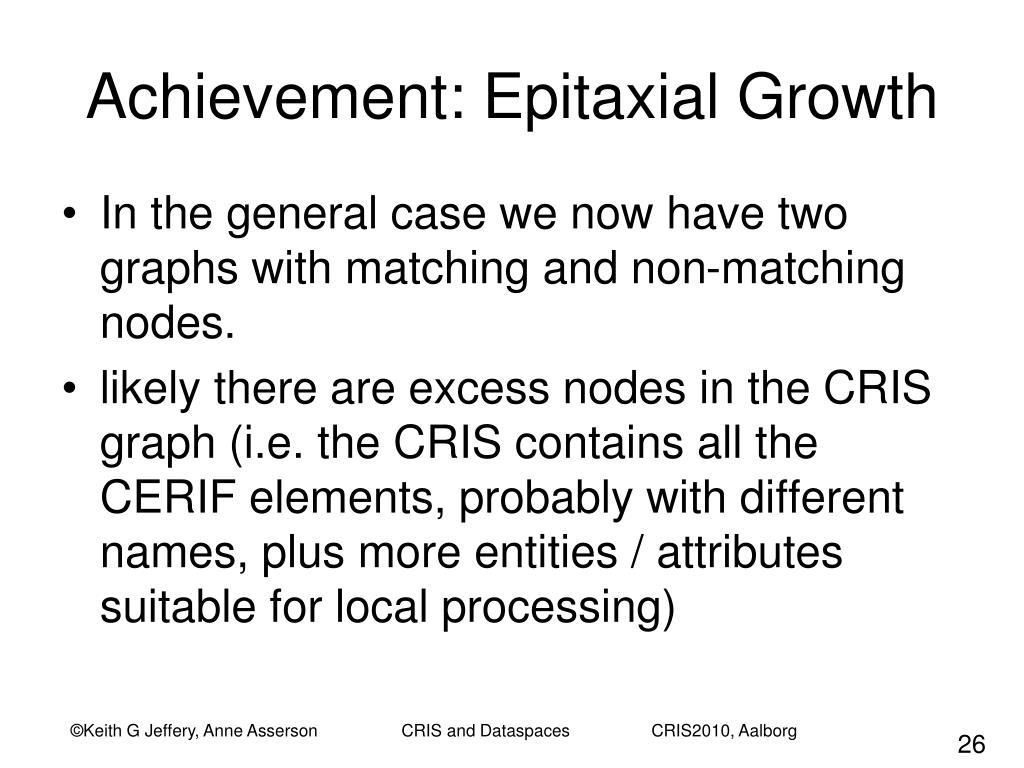 Achievement: Epitaxial Growth

• In the general case we now have two graphs with matching and non-matching nodes.
• likely there are excess nodes in the CRIS graph (i.e. the CRIS contains all the CERIF elements, probably with different names, plus more entities / attributes suitable for local processing)

©Keith G Jeffery, Anne Asserson CRIS and Dataspaces CRIS2010, Aalborg

26